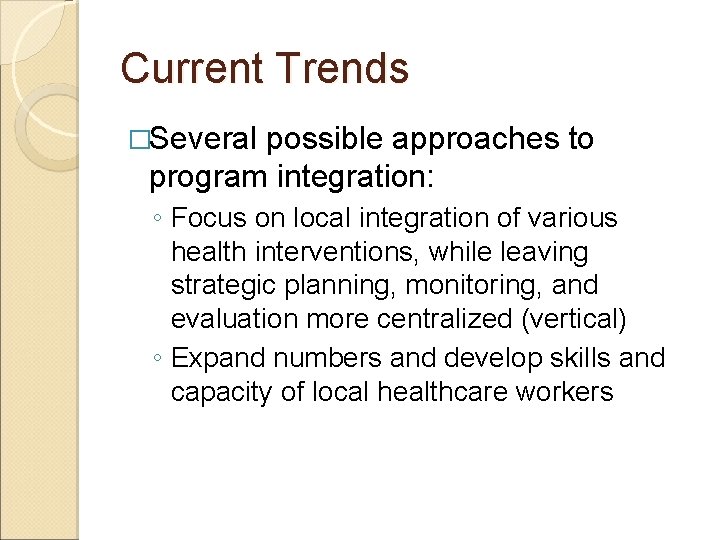 Current Trends

□Several possible approaches to program integration:

◦ Focus on local integration of various health interventions, while leaving strategic planning, monitoring, and evaluation more centralized (vertical)

◦ Expand numbers and develop skills and capacity of local healthcare workers